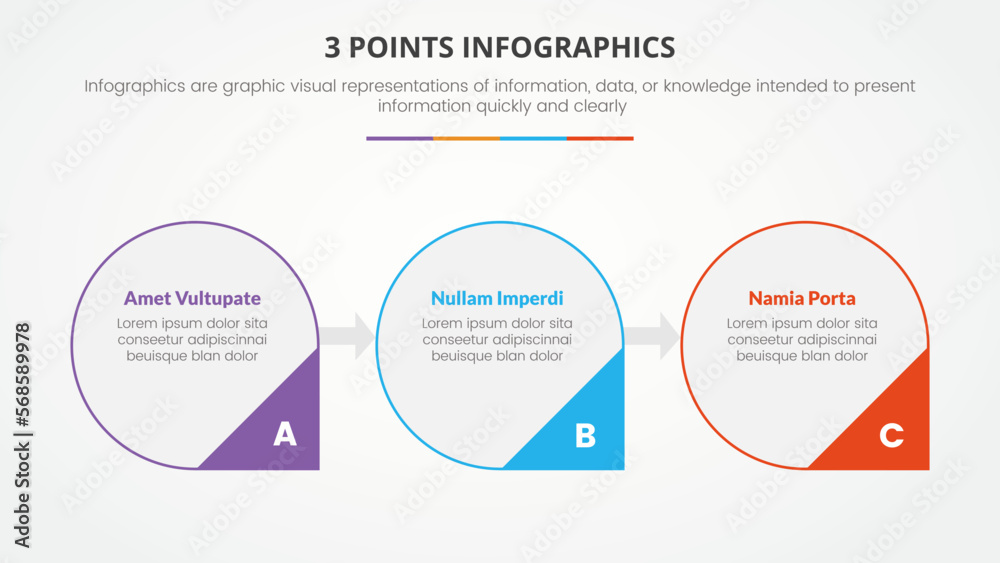 3 POINTS INFOGRAPHICS

Infographics are graphic visual representations of information, data, or knowledge intended to present information quickly and clearly

Amet Vultupate
Lorem ipsum dolor sita conseetur adipiscinnai beuisque blan dolor

A

Nullam Imperdi
Lorem ipsum dolor sita conseetur adipiscinnai beuisque blan dolor

B

Namia Porta
Lorem ipsum dolor sita conseetur adipiscinnai beuisque blan dolor

C

Adobe Stock | #568589978